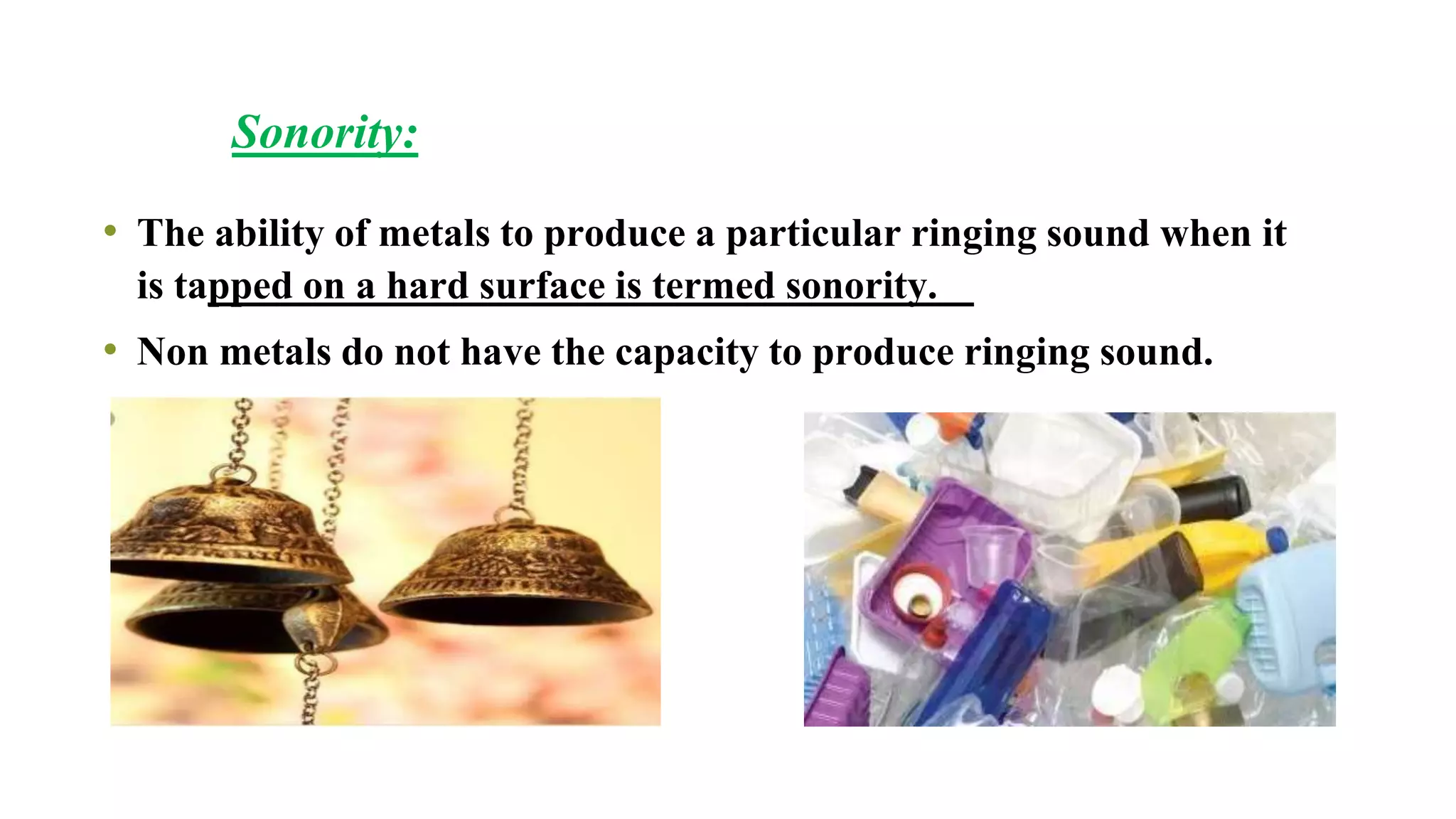 Sonority:

• The ability of metals to produce a particular ringing sound when it is tapped on a hard surface is termed sonority.

• Non metals do not have the capacity to produce ringing sound.